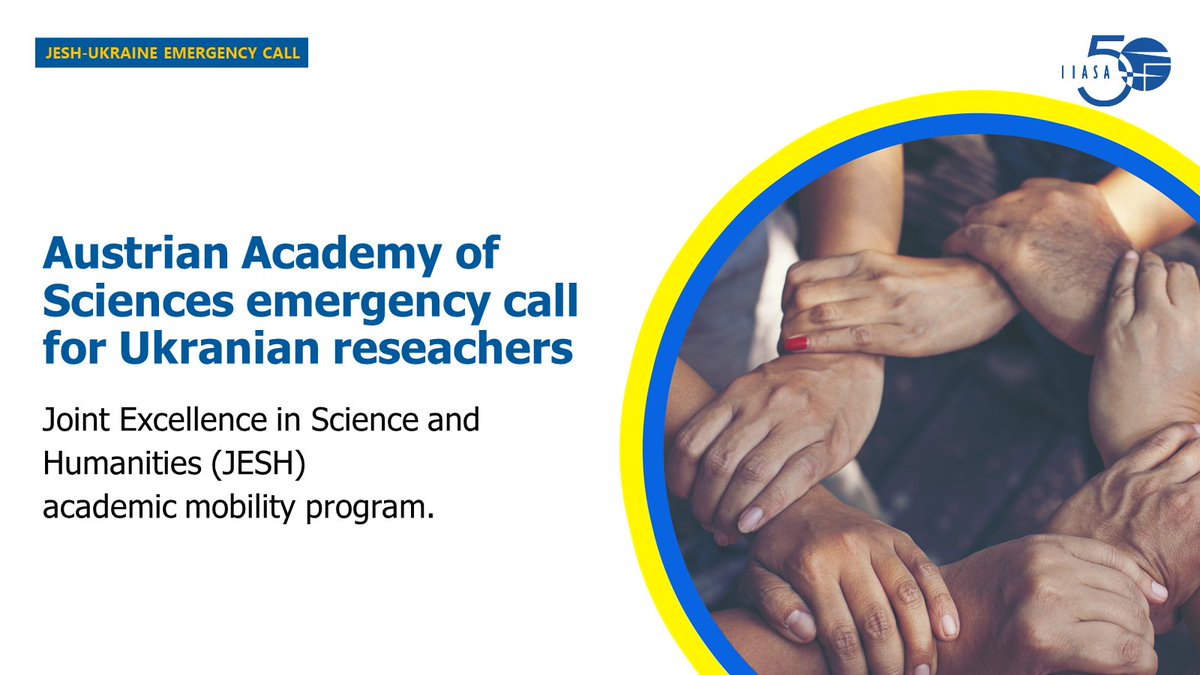 JESH-UKRAINE EMERGENCY CALL

IIASA 50

Austrian Academy of Sciences emergency call for Ukranian reseachers

Joint Excellence in Science and Humanities (JESH) academic mobility program.